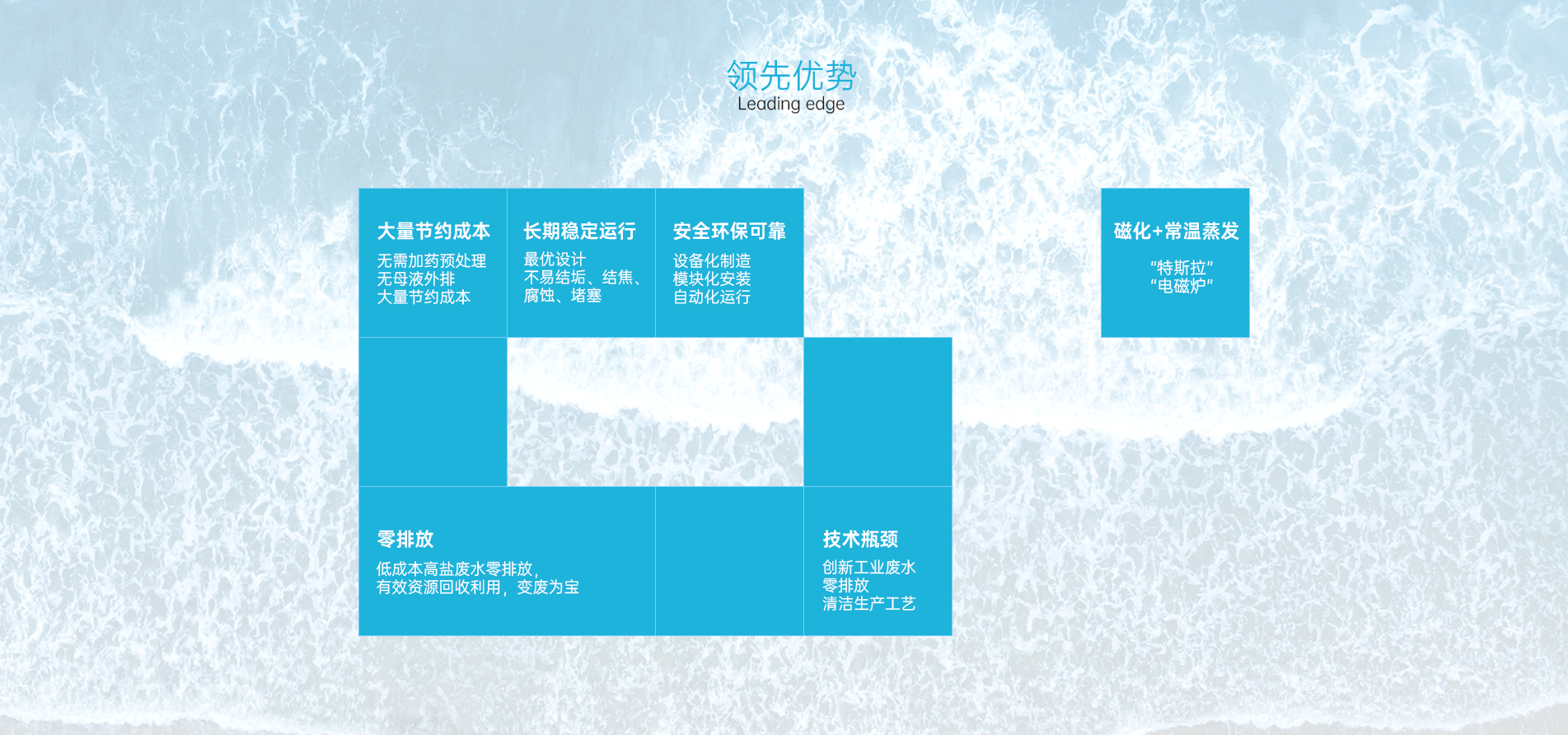 领先优势
Leading edge

大量节约成本
无需加药预处理
无母液外排
大量节约成本

长期稳定运行
最优设计
不易结垢、结焦、腐蚀、堵塞

安全环保可靠
设备化制造
模块化安装
自动化运行

磁化+常温蒸发
"特斯拉"
"电磁炉"

零排放
低成本高盐废水零排放，
有效资源回收利用，变废为宝

技术瓶颈
创新工业废水
零排放
清洁生产工艺